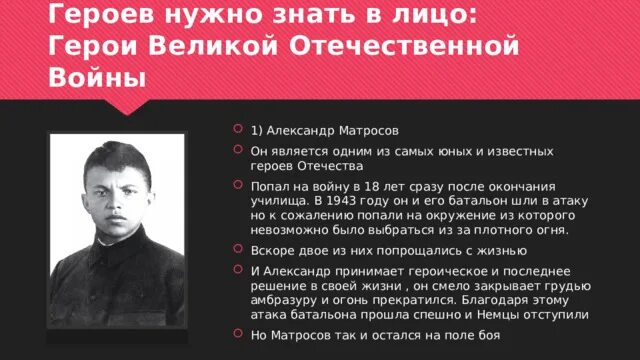 Героев нужно знать в лицо: Герои Великой Отечественной Войны

1) Александр Матросов

Он является одним из самых юных и известных героев Отечества

Попал на войну в 18 лет сразу после окончания училища. В 1943 году он и его батальон шли в атаку но к сожалению попали на окружение из которого невозможно было выбраться из за плотного огня.

Вскоре двое из них попрощались с жизнью

И Александр принимает героическое и последнее решение в своей жизни , он смело закрывает грудью амбразуру и огонь прекратился. Благодаря этому атака батальона прошла спешно и Немцы отступили

Но Матросов так и остался на поле боя